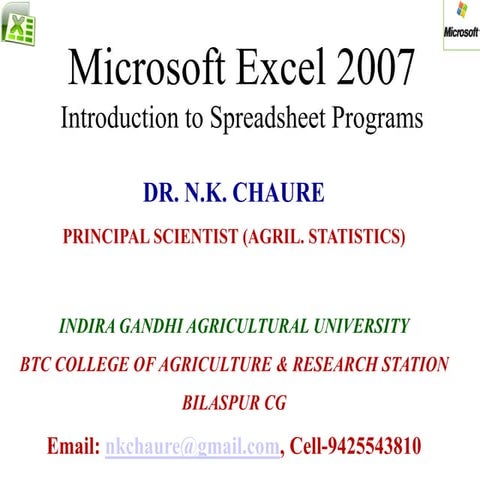 Microsoft

Microsoft Excel 2007
Introduction to Spreadsheet Programs

DR. N.K. CHAURE

PRINCIPAL SCIENTIST (AGRIL. STATISTICS)

INDIRA GANDHI AGRICULTURAL UNIVERSITY

BTC COLLEGE OF AGRICULTURE & RESEARCH STATION

BILASPUR CG

Email: nkchaure@gmail.com, Cell-9425543810